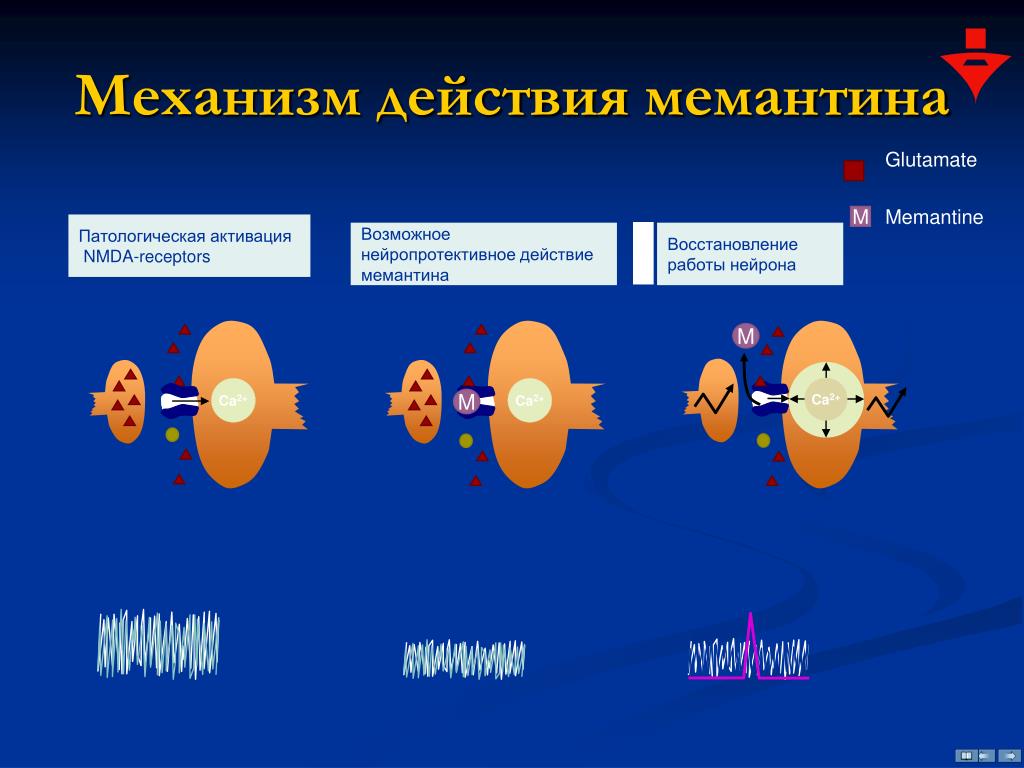 Механизм действия мемантина

Glutamate

M Memantine

Патологическая активация NMDA-receptors

Возможное нейропротективное действие мемантина

Восстановление работы нейрона

$Ca^{2+}$

M $Ca^{2+}$

M

$Ca^{2+}$